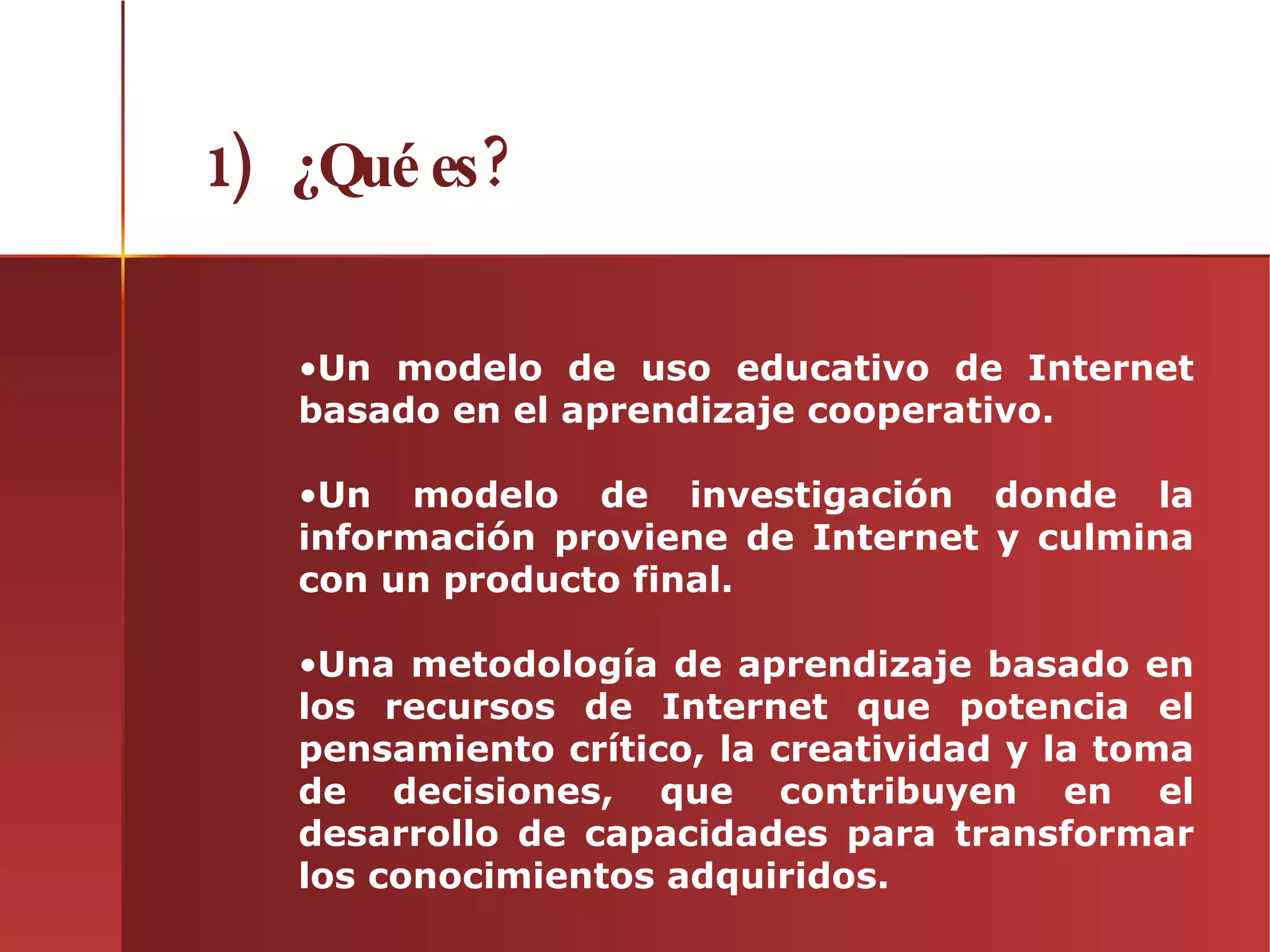 1) ¿Qué es?

•Un modelo de uso educativo de Internet basado en el aprendizaje cooperativo.

•Un modelo de investigación donde la información proviene de Internet y culmina con un producto final.

•Una metodología de aprendizaje basado en los recursos de Internet que potencia el pensamiento crítico, la creatividad y la toma de decisiones, que contribuyen en el desarrollo de capacidades para transformar los conocimientos adquiridos.